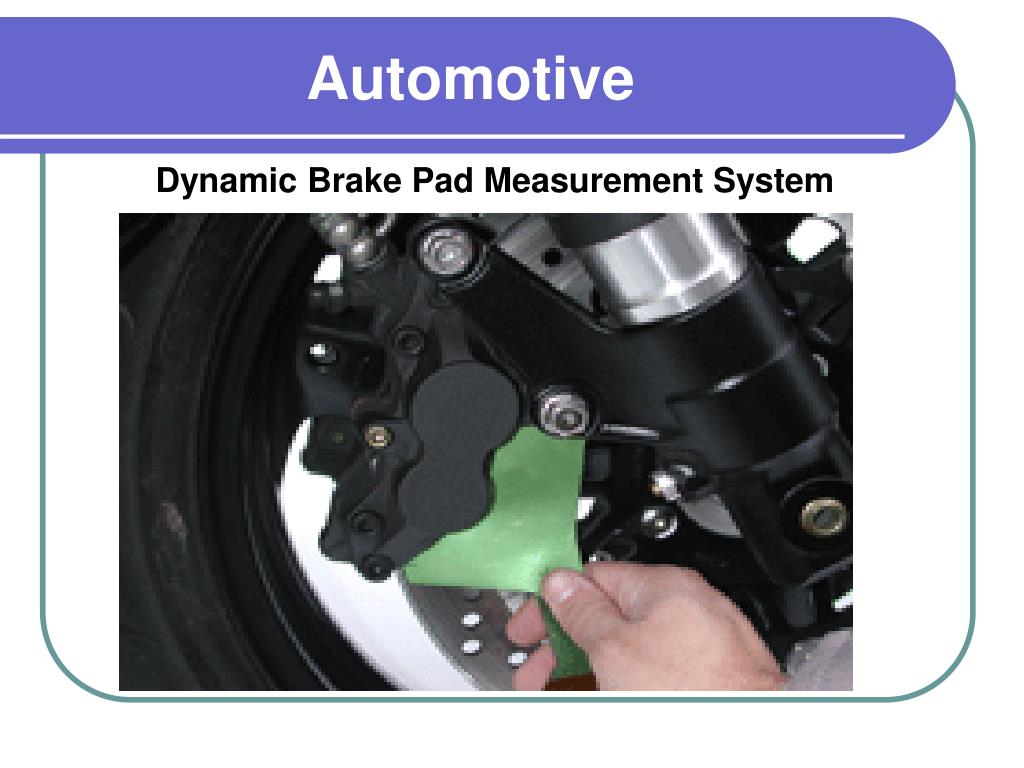 Automotive

Dynamic Brake Pad Measurement System